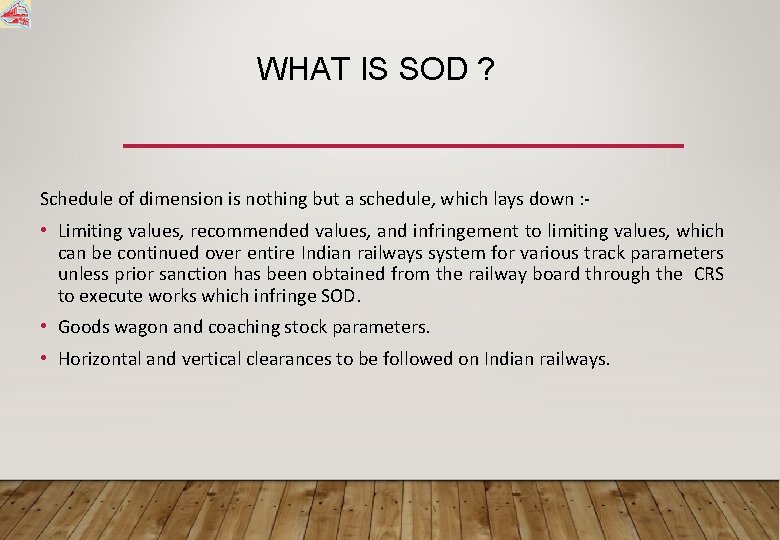 WHAT IS SOD ?

Schedule of dimension is nothing but a schedule, which lays down :-

• Limiting values, recommended values, and infringement to limiting values, which can be continued over entire Indian railways system for various track parameters unless prior sanction has been obtained from the railway board through the CRS to execute works which infringe SOD.

• Goods wagon and coaching stock parameters.

• Horizontal and vertical clearances to be followed on Indian railways.